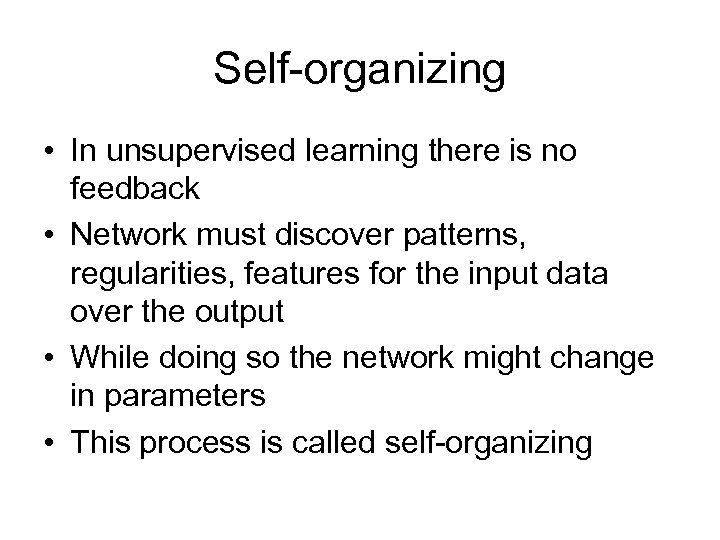 Self-organizing

• In unsupervised learning there is no feedback

• Network must discover patterns, regularities, features for the input data over the output

• While doing so the network might change in parameters

• This process is called self-organizing